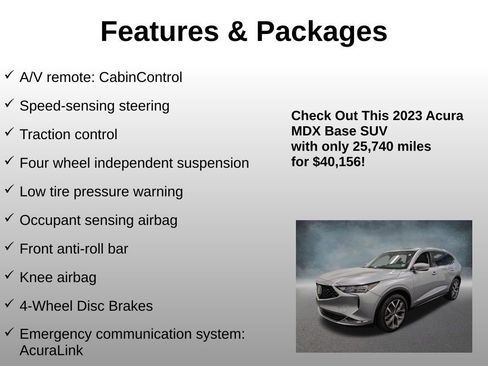 Features & Packages

✓ A/V remote: CabinControl

✓ Speed-sensing steering

✓ Traction control

✓ Four wheel independent suspension

✓ Low tire pressure warning

✓ Occupant sensing airbag

✓ Front anti-roll bar

✓ Knee airbag

✓ 4-Wheel Disc Brakes

✓ Emergency communication system: AcuraLink

Check Out This 2023 Acura MDX Base SUV with only 25,740 miles for $40,156!